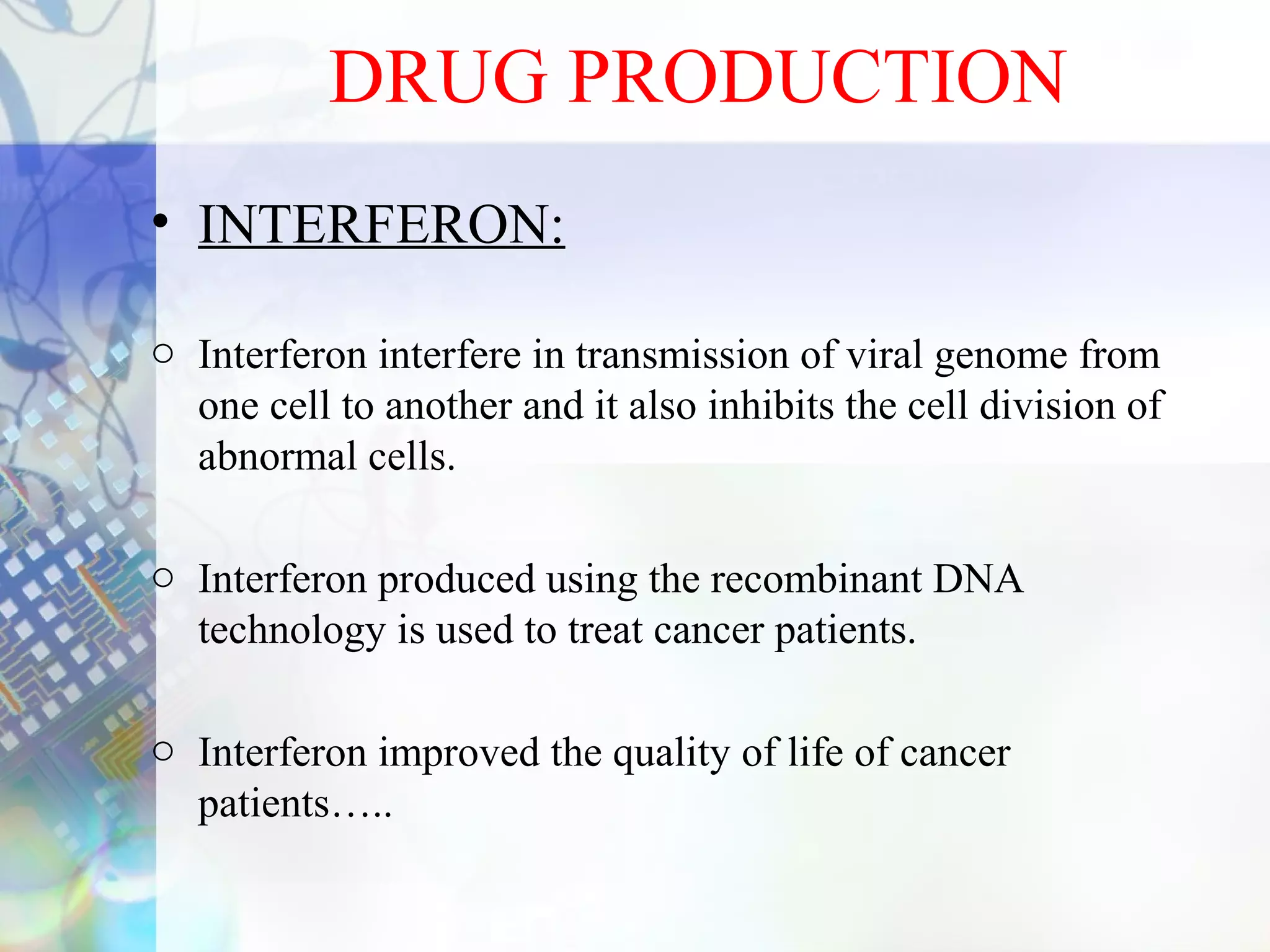 DRUG PRODUCTION

• INTERFERON:

○ Interferon interfere in transmission of viral genome from one cell to another and it also inhibits the cell division of abnormal cells.

○ Interferon produced using the recombinant DNA technology is used to treat cancer patients.

○ Interferon improved the quality of life of cancer patients…..